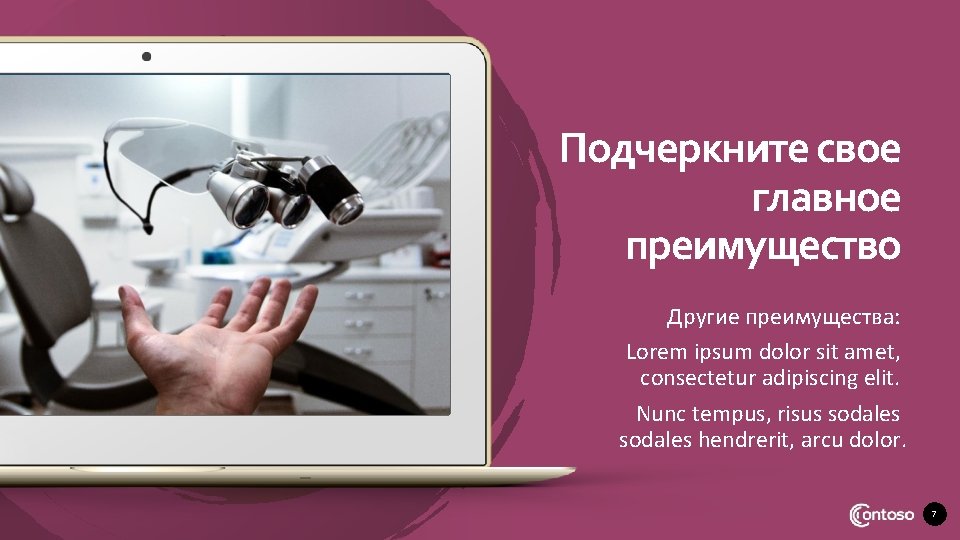 Подчеркните свое главное преимущество

Другие преимущества:

Lorem ipsum dolor sit amet, consectetur adipiscing elit.

Nunc tempus, risus sodales sodales hendrerit, arcu dolor.

Contoso

7